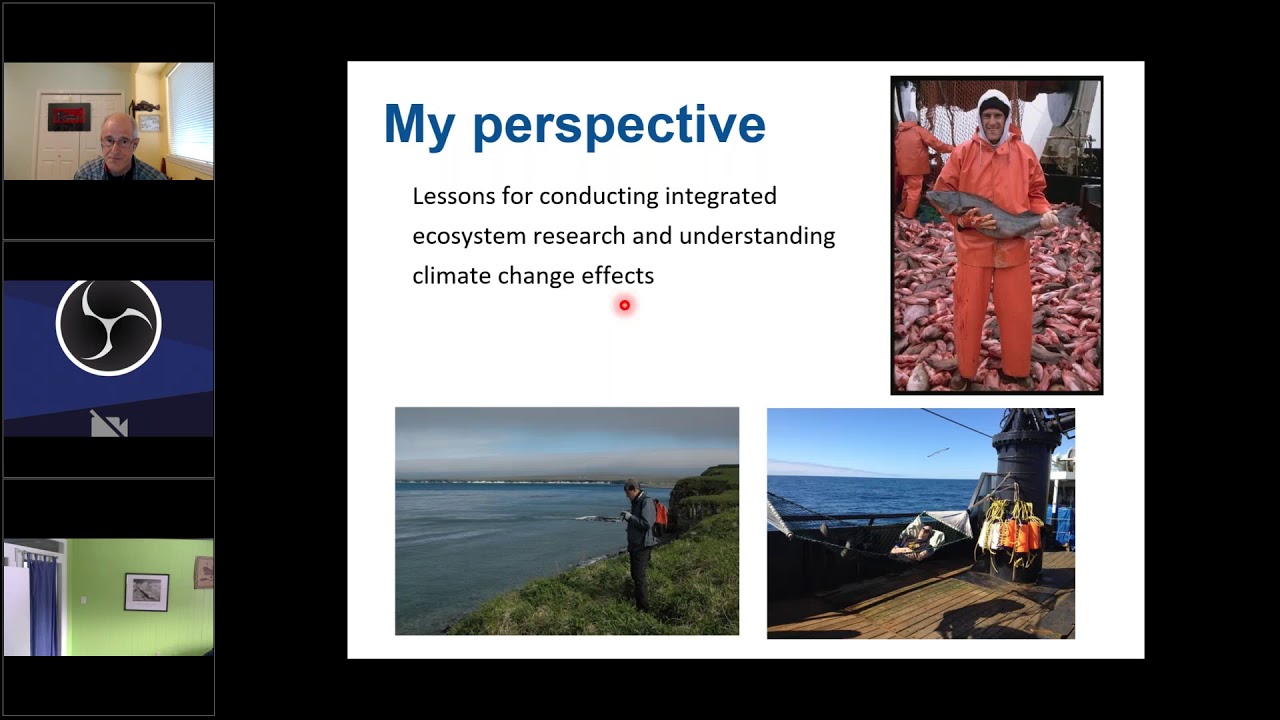 My perspective

Lessons for conducting integrated ecosystem research and understanding climate change effects